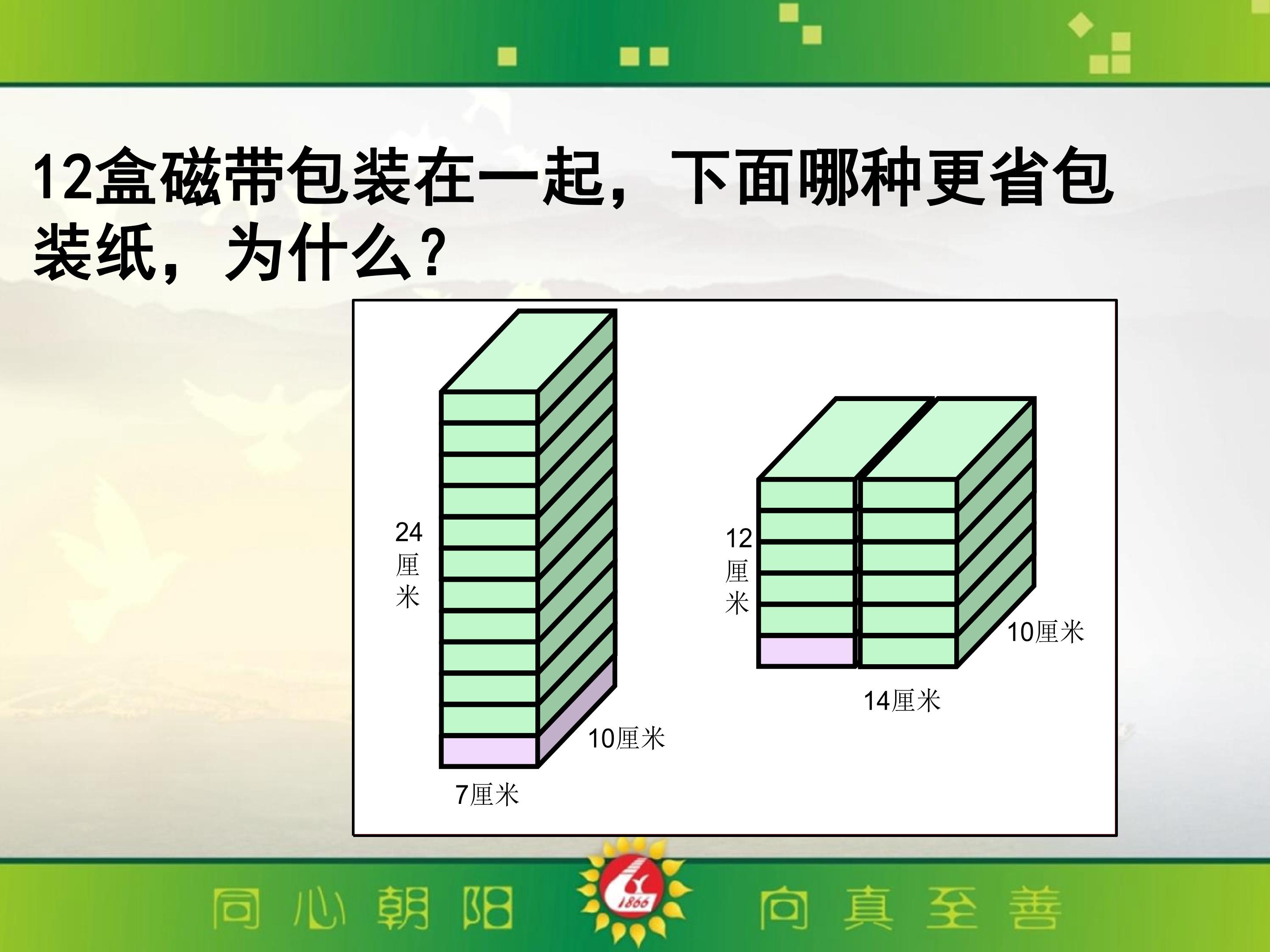 12盒磁带包装在一起，下面哪种更省包装纸，为什么？

24厘米

10厘米

7厘米

12厘米

10厘米

14厘米

同心朝阳

1866

向真至善